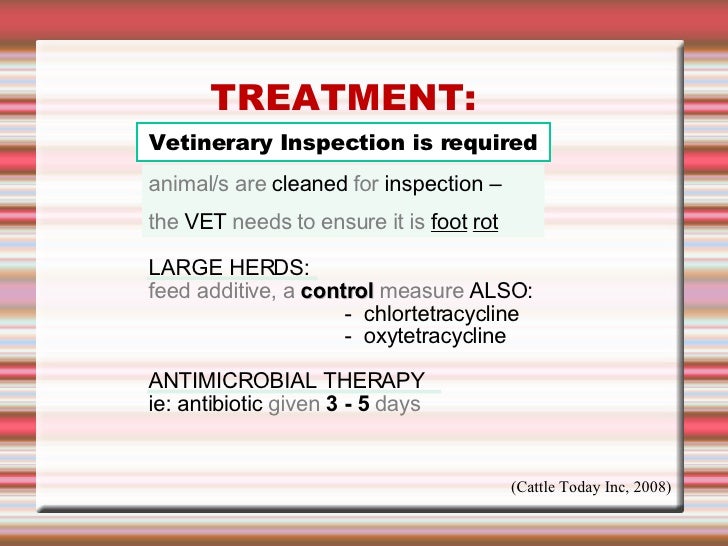 TREATMENT:

Vetinerary Inspection is required

animal/s are cleaned for inspection –

the VET needs to ensure it is foot rot

LARGE HERDS:
feed additive, a control measure ALSO:
- chlortetracycline
- oxytetracycline

ANTIMICROBIAL THERAPY
ie: antibiotic given 3 - 5 days

(Cattle Today Inc, 2008)